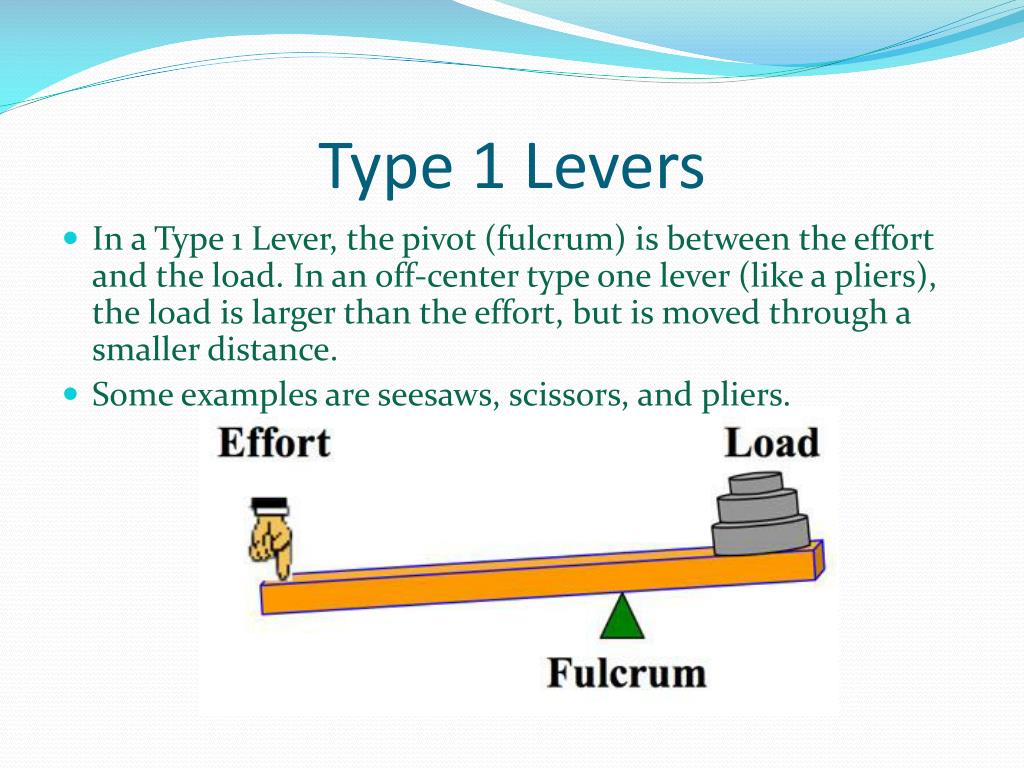 Type 1 Levers

In a Type 1 Lever, the pivot (fulcrum) is between the effort and the load. In an off-center type one lever (like a pliers), the load is larger than the effort, but is moved through a smaller distance.

Some examples are seesaws, scissors, and pliers.

Effort

Load

Fulcrum